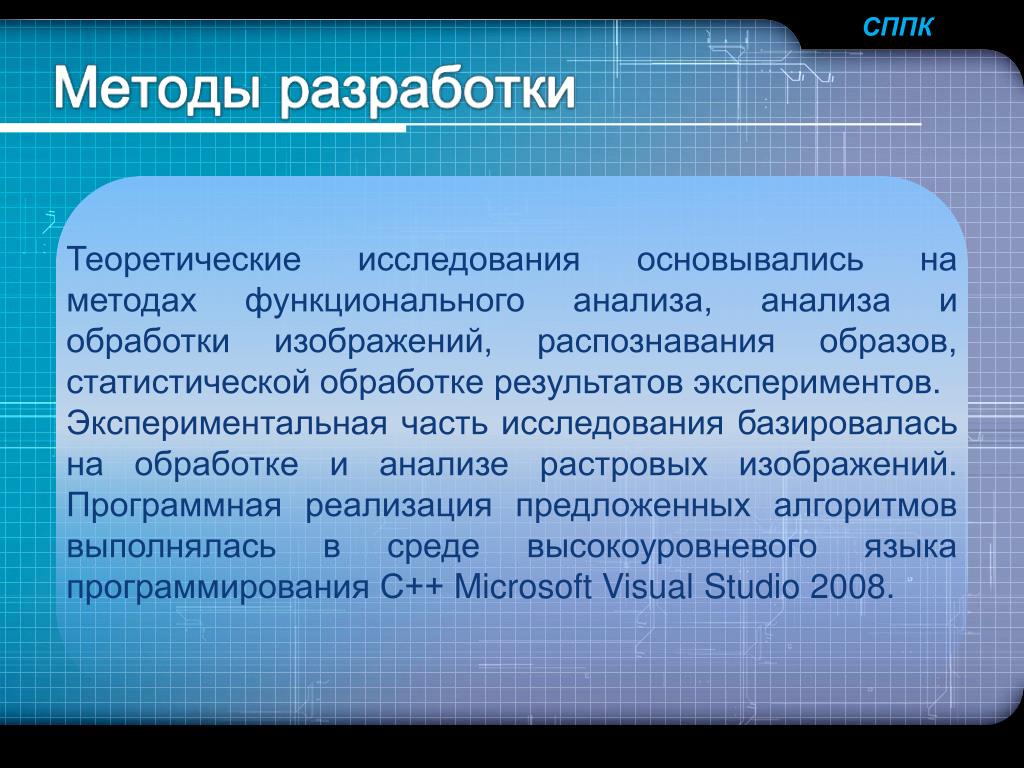 СППК

Методы разработки

Теоретические исследования основывались на методах функционального анализа, анализа и обработки изображений, распознавания образов, статистической обработке результатов экспериментов.
Экспериментальная часть исследования базировалась на обработке и анализе растровых изображений. Программная реализация предложенных алгоритмов выполнялась в среде высокоуровневого языка программирования C++ Microsoft Visual Studio 2008.